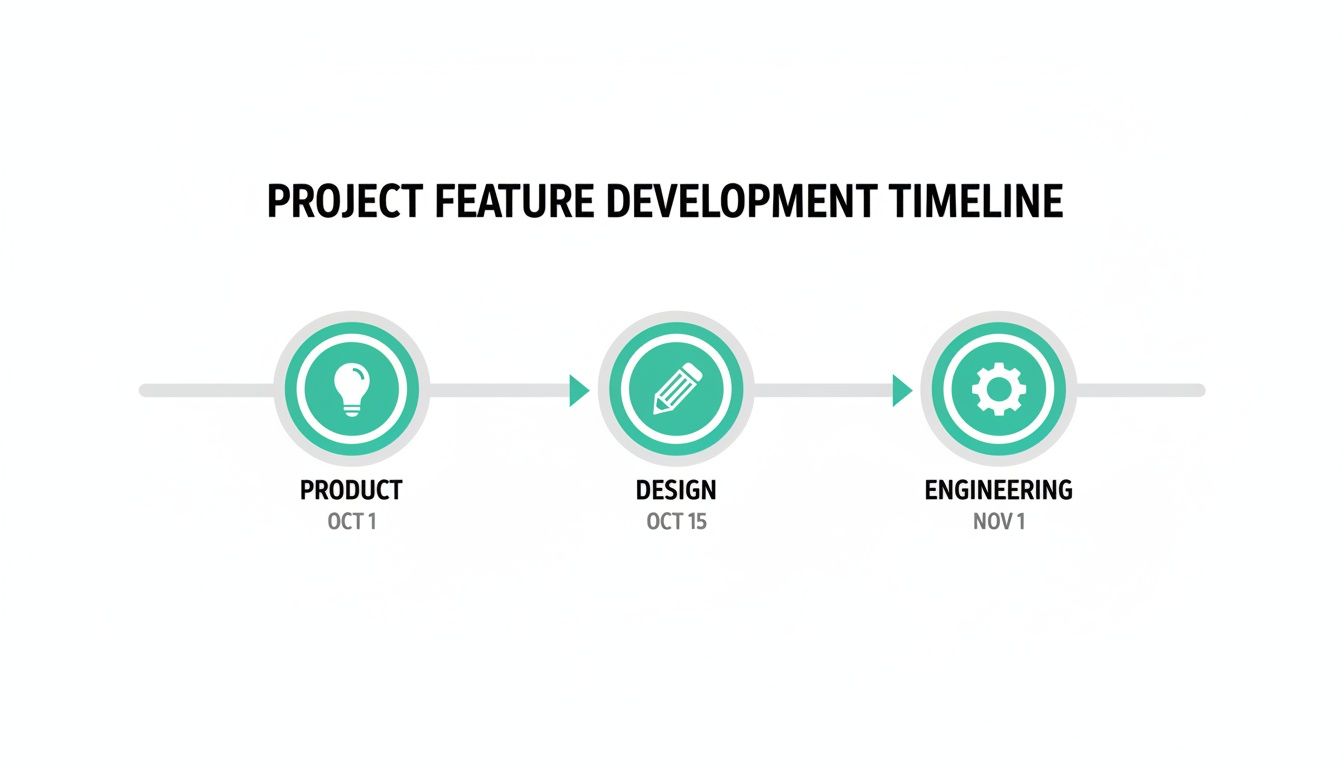 PROJECT FEATURE DEVELOPMENT TIMELINE

PRODUCT
OCT 1

DESIGN
OCT 15

ENGINEERING
NOV 1